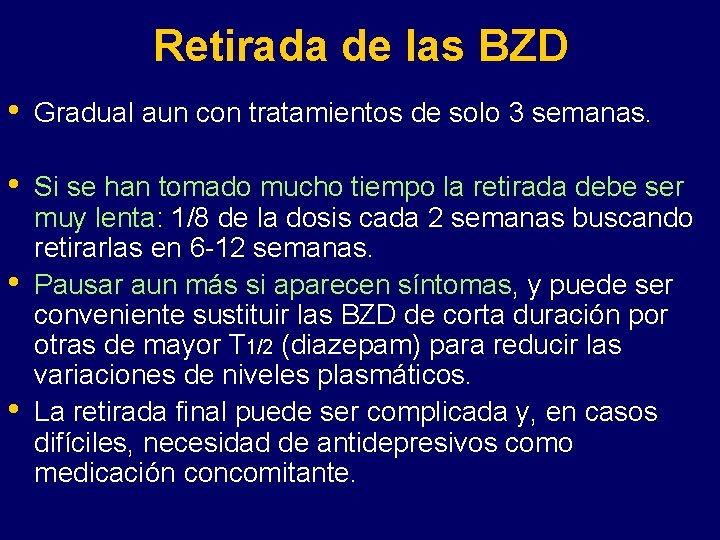 Retirada de las BZD

• Gradual aun con tratamientos de solo 3 semanas.

• Si se han tomado mucho tiempo la retirada debe ser muy lenta: 1/8 de la dosis cada 2 semanas buscando retirarlas en 6-12 semanas.

• Pausar aun más si aparecen síntomas, y puede ser conveniente sustituir las BZD de corta duración por otras de mayor $T_{1/2}$ (diazepam) para reducir las variaciones de niveles plasmáticos.

• La retirada final puede ser complicada y, en casos difíciles, necesidad de antidepresivos como medicación concomitante.